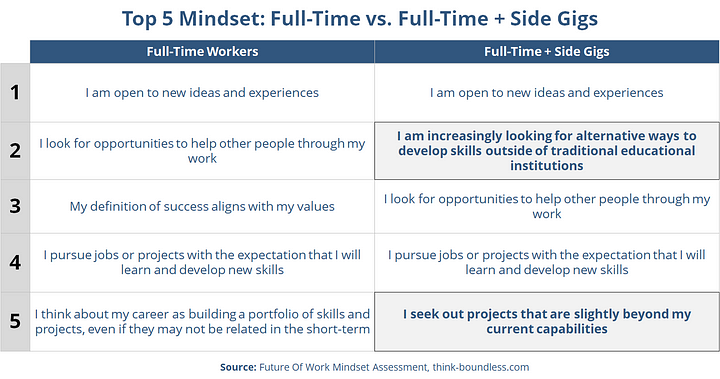 Top 5 Mindset: Full-Time vs. Full-Time + Side Gigs

| | Full-Time Workers | Full-Time + Side Gigs |
|---|---|---|
| 1 | I am open to new ideas and experiences | I am open to new ideas and experiences |
| 2 | I look for opportunities to help other people through my work | I am increasingly looking for alternative ways to develop skills outside of traditional educational institutions |
| 3 | My definition of success aligns with my values | I look for opportunities to help other people through my work |
| 4 | I pursue jobs or projects with the expectation that I will learn and develop new skills | I pursue jobs or projects with the expectation that I will learn and develop new skills |
| 5 | I think about my career as building a portfolio of skills and projects, even if they may not be related in the short-term | I seek out projects that are slightly beyond my current capabilities |

Source: Future Of Work Mindset Assessment, think-boundless.com